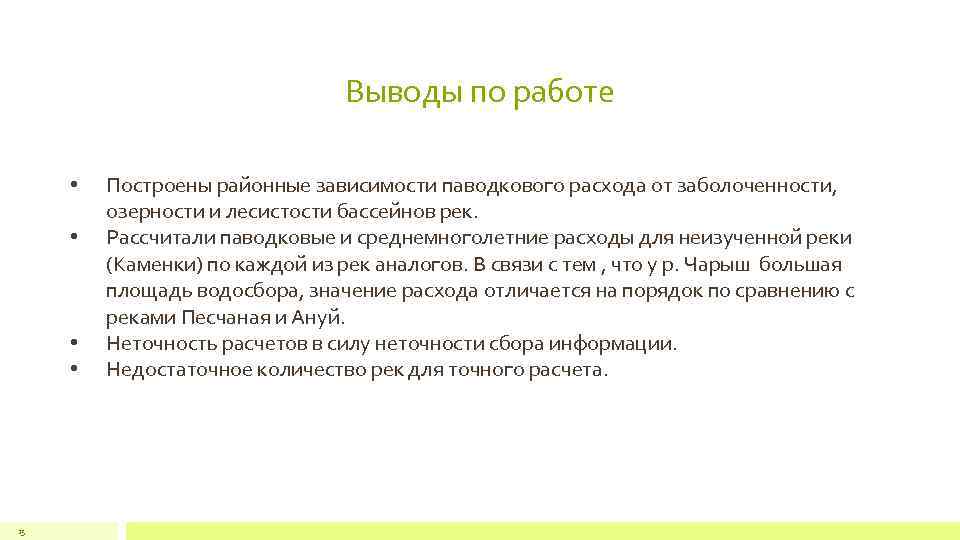 Выводы по работе

• Построены районные зависимости паводкового расхода от заболоченности, озерности и лесистости бассейнов рек.
• Рассчитали паводковые и среднемноголетние расходы для неизученной реки (Каменки) по каждой из рек аналогов. В связи с тем , что у р. Чарыш большая площадь водосбора, значение расхода отличается на порядок по сравнению с реками Песчаная и Ануй.
• Неточность расчетов в силу неточности сбора информации.
• Недостаточное количество рек для точного расчета.

15